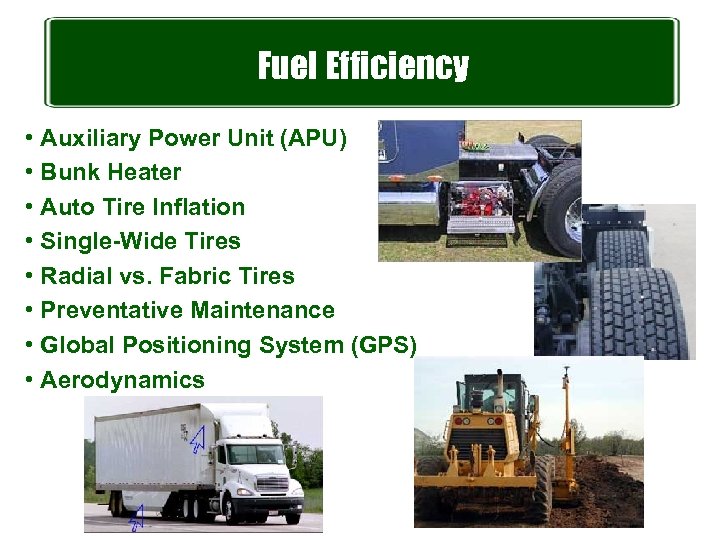 Fuel Efficiency

• Auxiliary Power Unit (APU)
• Bunk Heater
• Auto Tire Inflation
• Single-Wide Tires
• Radial vs. Fabric Tires
• Preventative Maintenance
• Global Positioning System (GPS)
• Aerodynamics